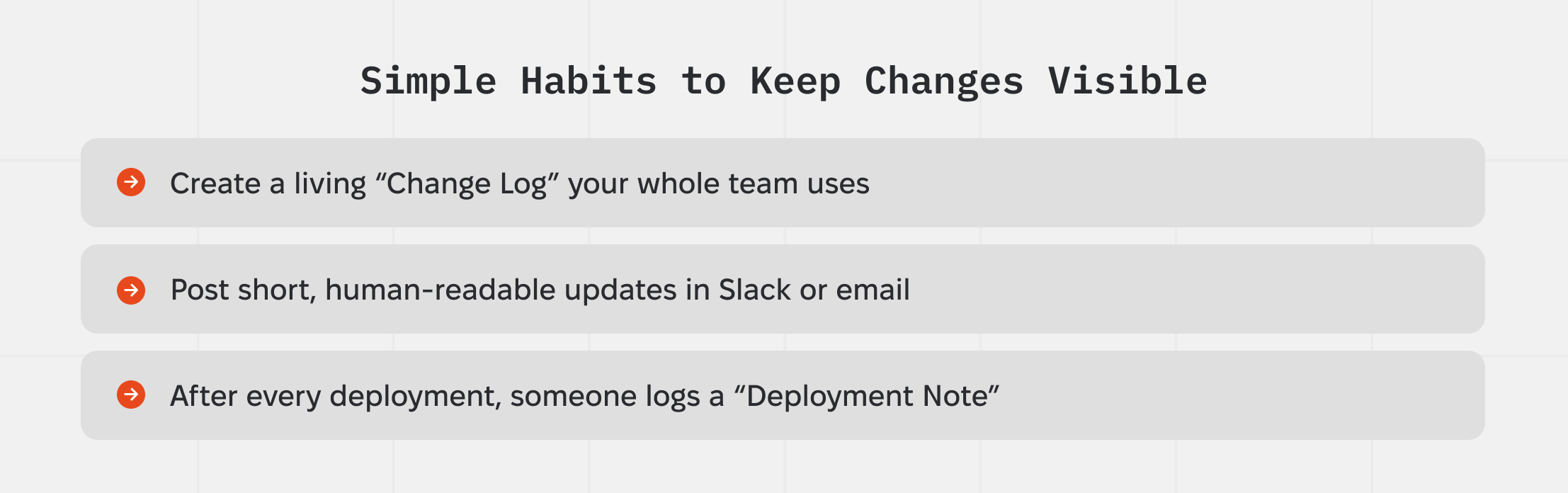 Simple Habits to Keep Changes Visible

Create a living “Change Log” your whole team uses

Post short, human-readable updates in Slack or email

After every deployment, someone logs a “Deployment Note”